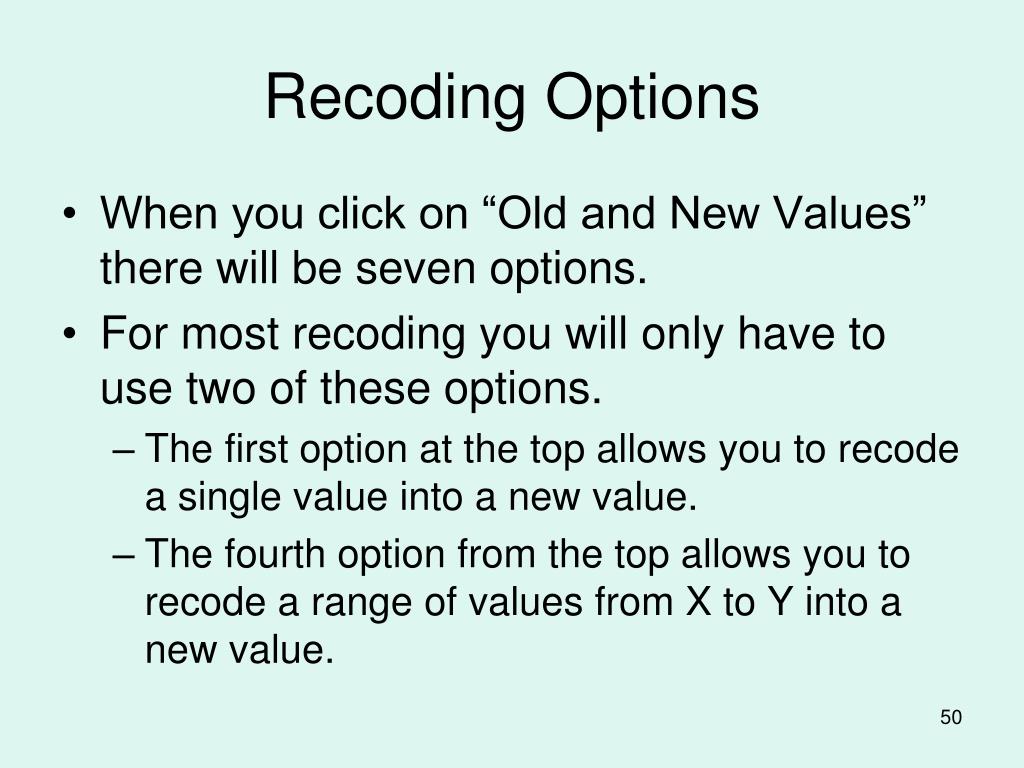 Recoding Options

• When you click on “Old and New Values” there will be seven options.

• For most recoding you will only have to use two of these options.

– The first option at the top allows you to recode a single value into a new value.

– The fourth option from the top allows you to recode a range of values from X to Y into a new value.

50